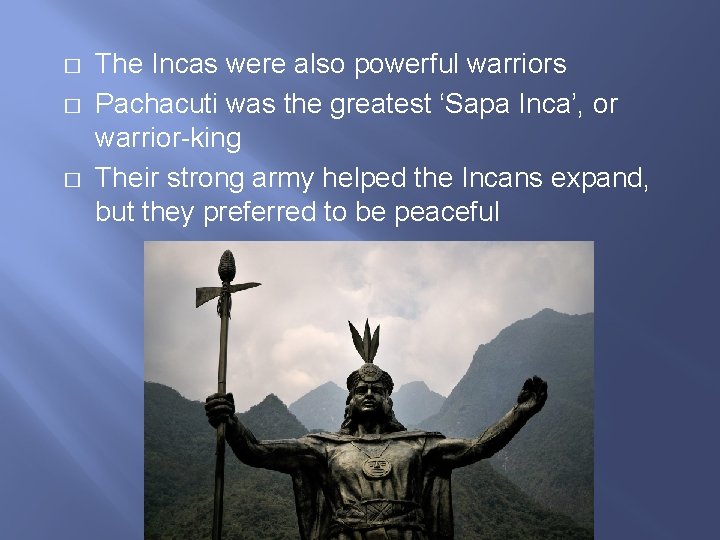 □ The Incas were also powerful warriors

□ Pachacuti was the greatest ‘Sapa Inca’, or warrior-king

□ Their strong army helped the Incans expand, but they preferred to be peaceful